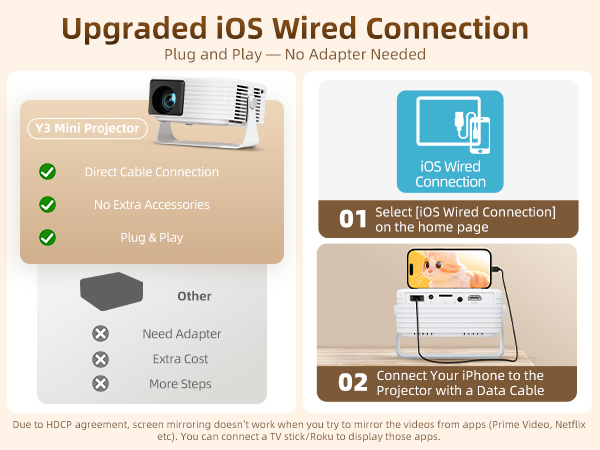 Upgraded iOS Wired Connection

Plug and Play — No Adapter Needed

Y3 Mini Projector

Direct Cable Connection

No Extra Accessories

Plug & Play

Other

Need Adapter

Extra Cost

More Steps

iOS Wired Connection

01 Select [iOS Wired Connection] on the home page

02 Connect Your iPhone to the Projector with a Data Cable

Due to HDCP agreement, screen mirroring doesn't work when you try to mirror the videos from apps (Prime Video, Netflix etc). You can connect a TV stick/Roku to display those apps.